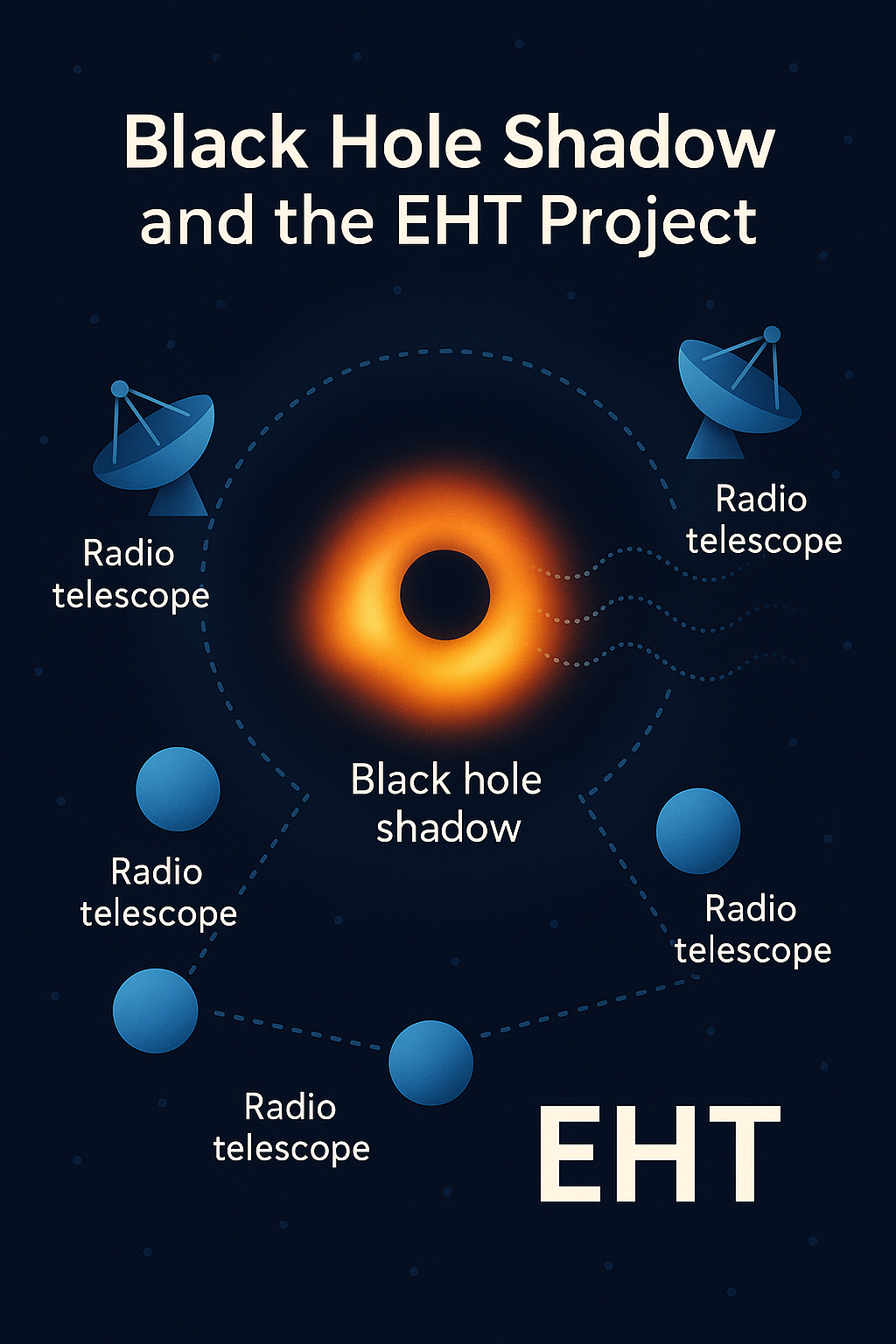 Black Hole Shadow and the EHT Project

Radio telescope

Radio telescope

Black hole shadow

Radio telescope

Radio telescope

Radio telescope

EHT